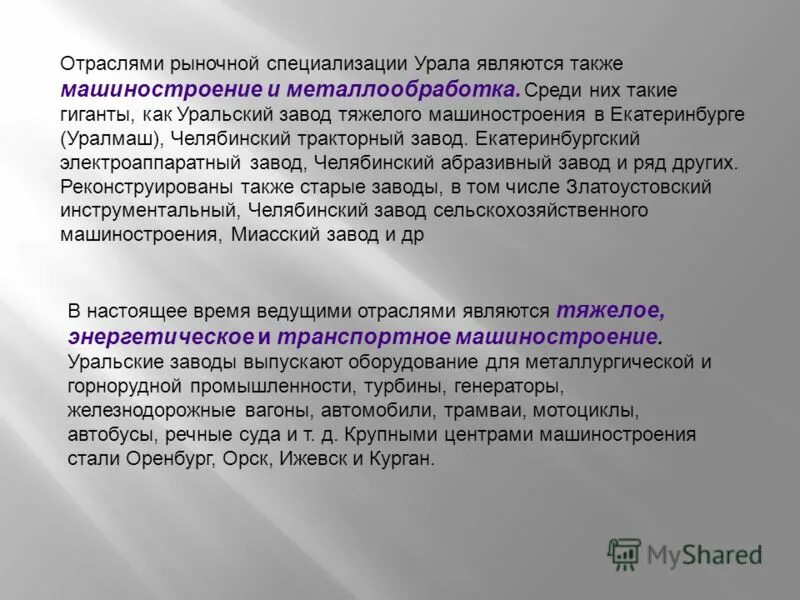 Отраслями рыночной специализации Урала являются также машиностроение и металлообработка. Среди них такие гиганты, как Уральский завод тяжелого машиностроения в Екатеринбурге (Уралмаш), Челябинский тракторный завод. Екатеринбургский электроаппаратный завод, Челябинский абразивный завод и ряд других. Реконструированы также старые заводы, в том числе Златоустовский инструментальный, Челябинский завод сельскохозяйственного машиностроения, Миасский завод и др

В настоящее время ведущими отраслями являются тяжелое, энергетическое и транспортное машиностроение. Уральские заводы выпускают оборудование для металлургической и горнорудной промышленности, турбины, генераторы, железнодорожные вагоны, автомобили, трамваи, мотоциклы, автобусы, речные суда и т. д. Крупными центрами машиностроения стали Оренбург, Орск, Ижевск и Курган.

MyShared